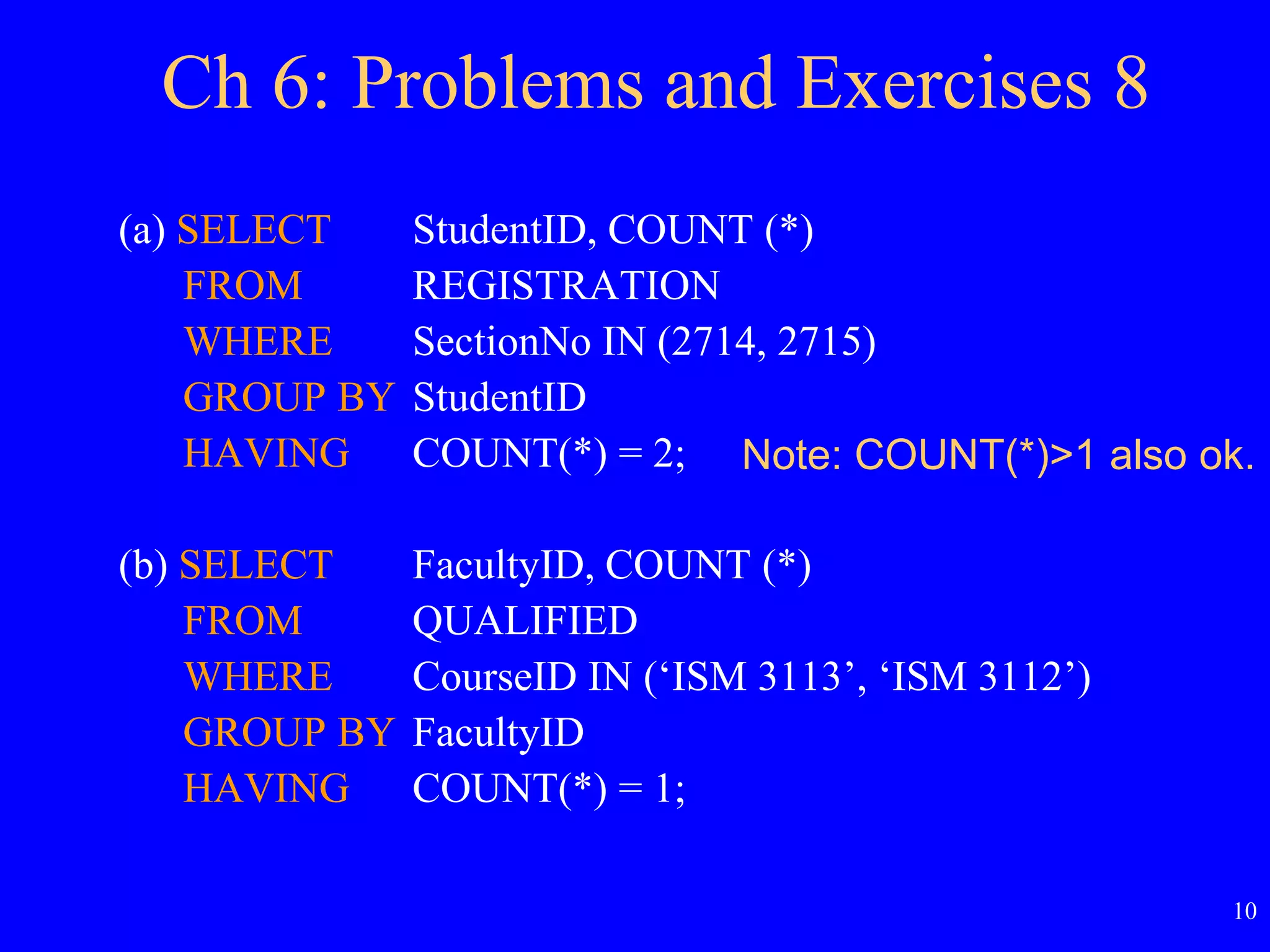 Ch 6: Problems and Exercises 8

(a) SELECT StudentID, COUNT (*)
FROM REGISTRATION
WHERE SectionNo IN (2714, 2715)
GROUP BY StudentID
HAVING COUNT(*) = 2; Note: COUNT(*)>1 also ok.

(b) SELECT FacultyID, COUNT (*)
FROM QUALIFIED
WHERE CourseID IN (‘ISM 3113’, ‘ISM 3112’)
GROUP BY FacultyID
HAVING COUNT(*) = 1;

10